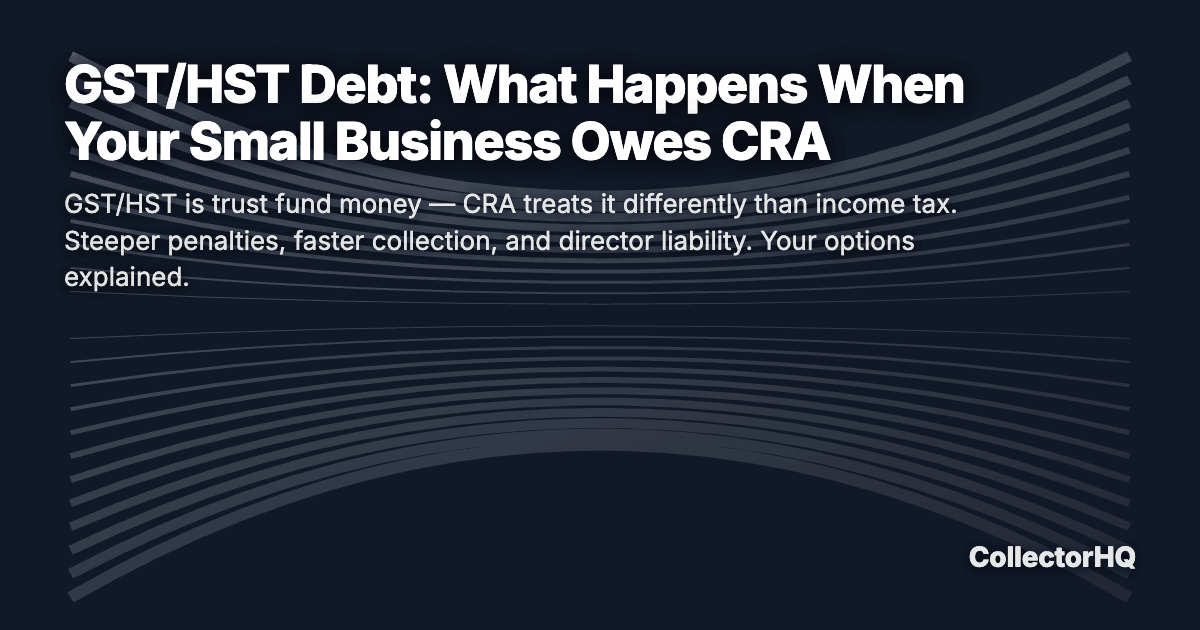 GST/HST Debt: What Happens When Your Small Business Owes CRA

GST/HST is trust fund money — CRA treats it differently than income tax. Steeper penalties, faster collection, and director liability. Your options explained.

CollectorHQ